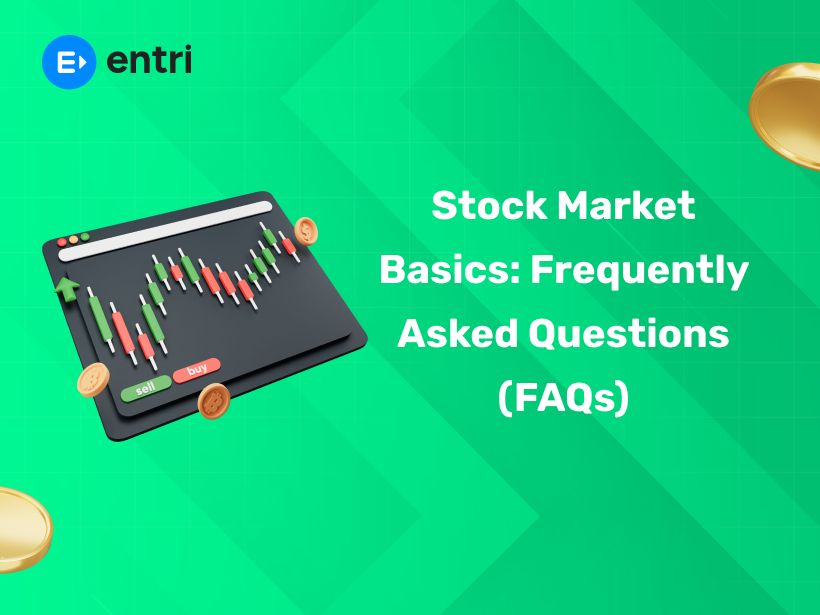 entri

sell
buy

Stock Market Basics: Frequently Asked Questions (FAQs)